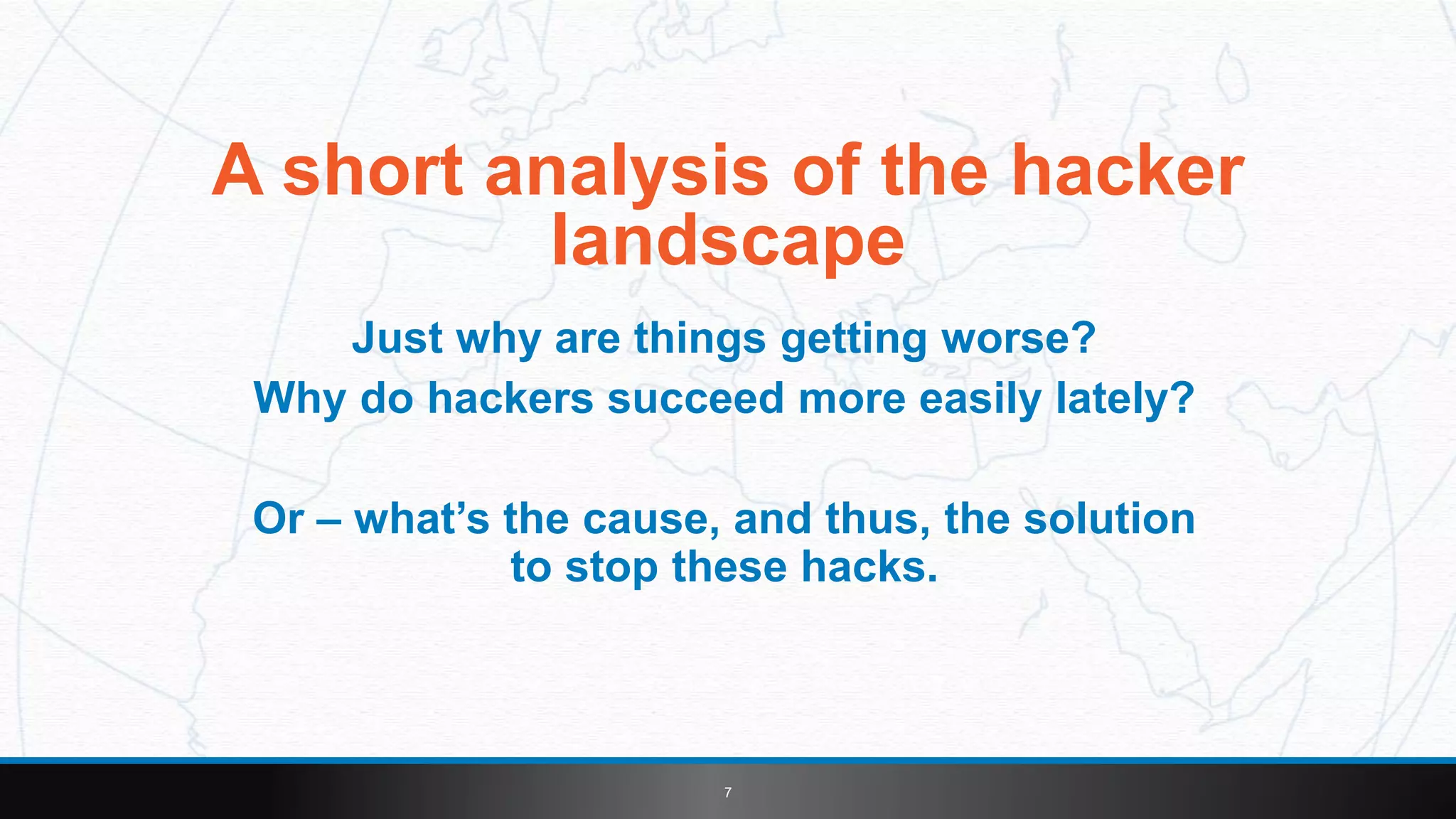 A short analysis of the hacker landscape

Just why are things getting worse?

Why do hackers succeed more easily lately?

Or – what’s the cause, and thus, the solution to stop these hacks.

7